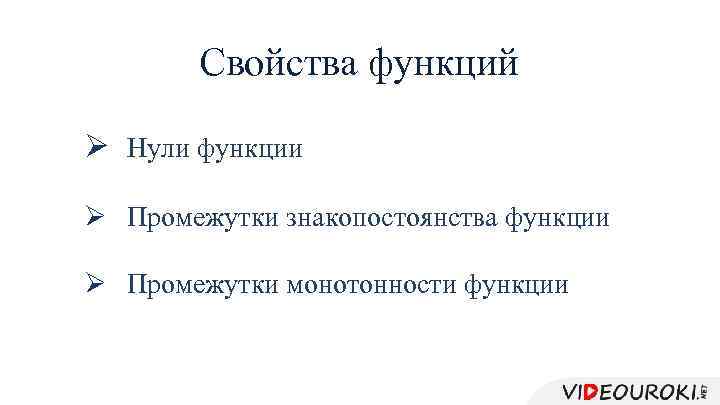 Свойства функций

➢ Нули функции

➢ Промежутки знакопостоянства функции

➢ Промежутки монотонности функции

VIDEOUROKI.NET